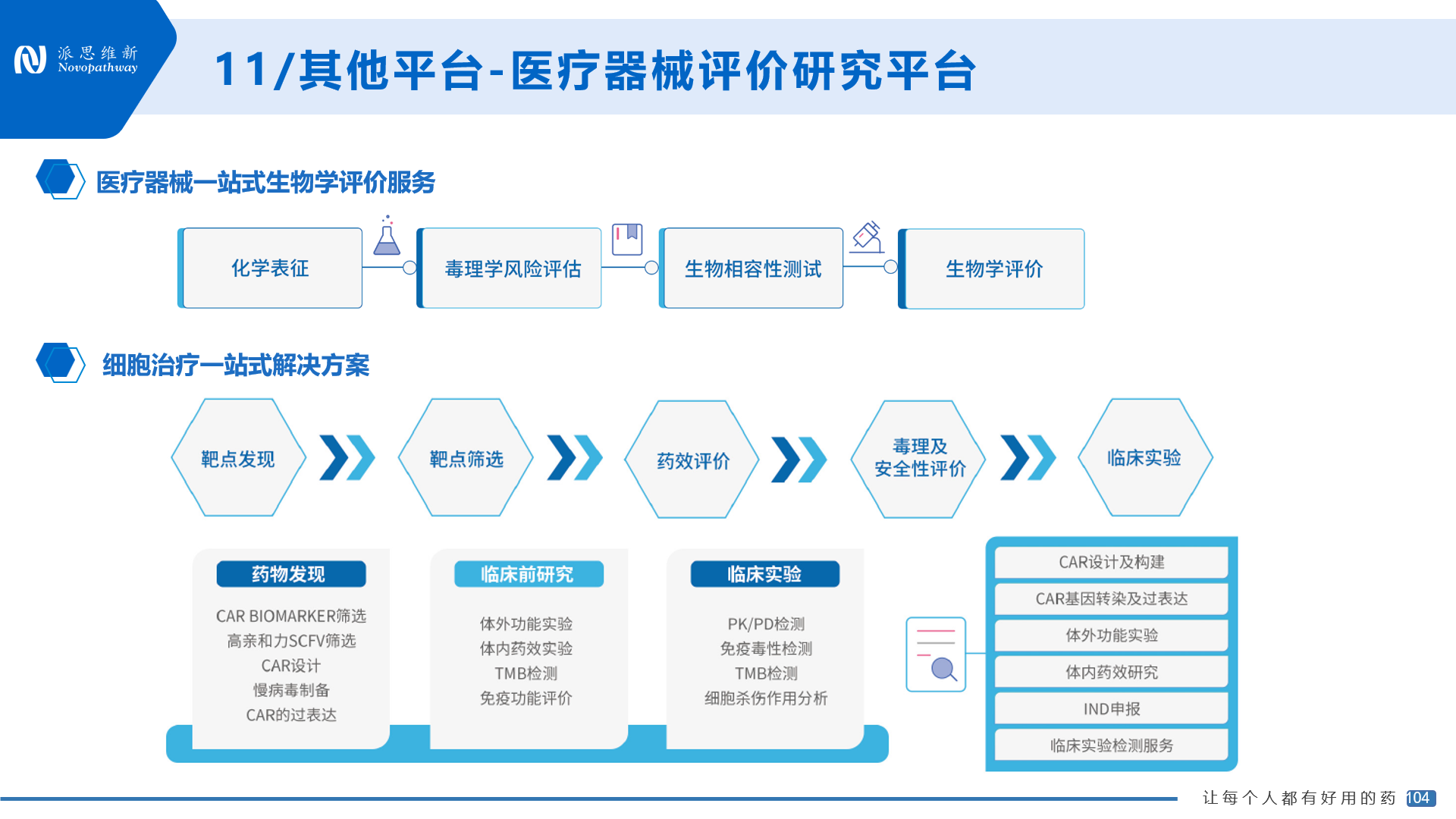 派思维新
Novopathway

11/其他平台-医疗器械评价研究平台

医疗器械一站式生物学评价服务

化学表征
毒理学风险评估
生物相容性测试
生物学评价

细胞治疗一站式解决方案

靶点发现
靶点筛选
药效评价
毒理及安全性评价
临床实验

药物发现
CAR BIOMARKER筛选
高亲和力SCFV筛选
CAR设计
慢病毒制备
CAR的过表达

临床前研究
体外功能实验
体内药效实验
TMB检测
免疫功能评价

临床实验
PK/PD检测
免疫毒性检测
TMB检测
细胞杀伤作用分析

CAR设计及构建
CAR基因转染及过表达
体外功能实验
体内药效研究
IND申报
临床实验检测服务

让每个人都有好用的药 104